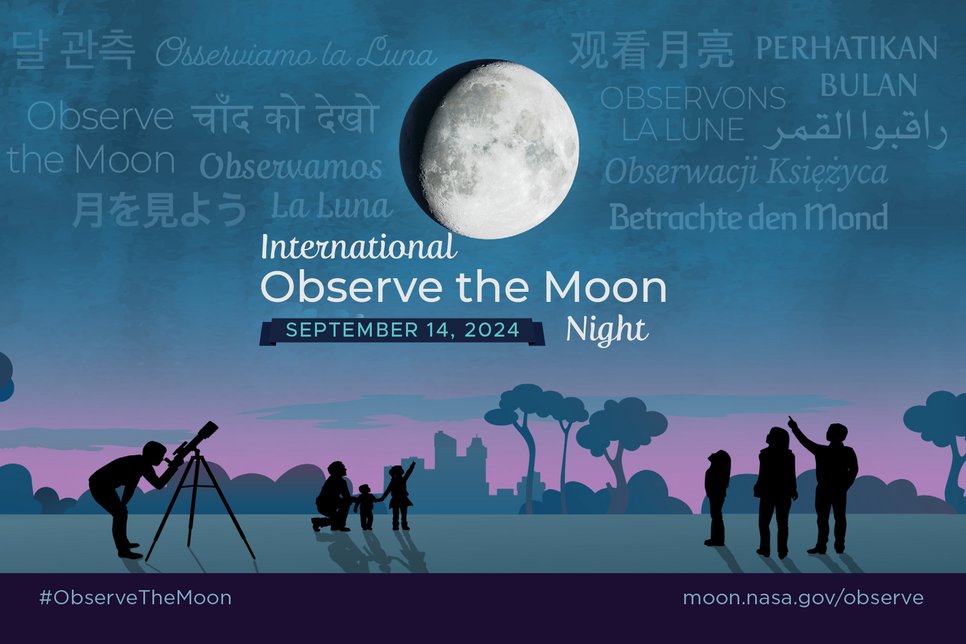 달 관측 Osserviamo la Luna
Observe the Moon
चाँद को देखो
Obserwamos La Luna
月を見よう
观看月亮 PERHATIKAN BULAN
OBSERVONS LA LUNE
راقبوا القمر
Obserwacji Księżyca
Betrachte den Mond

International
Observe the Moon
Night
SEPTEMBER 14, 2024

#ObserveTheMoon
moon.nasa.gov/observe